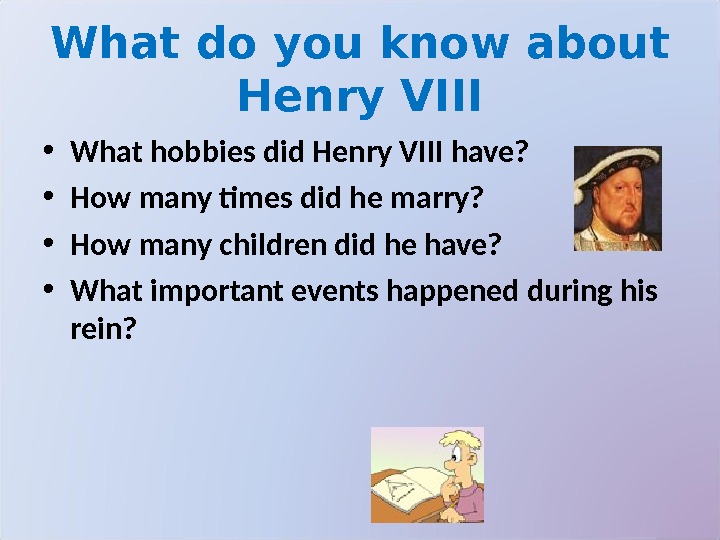 What do you know about Henry VIII

• What hobbies did Henry VIII have?
• How many times did he marry?
• How many children did he have?
• What important events happened during his rein?